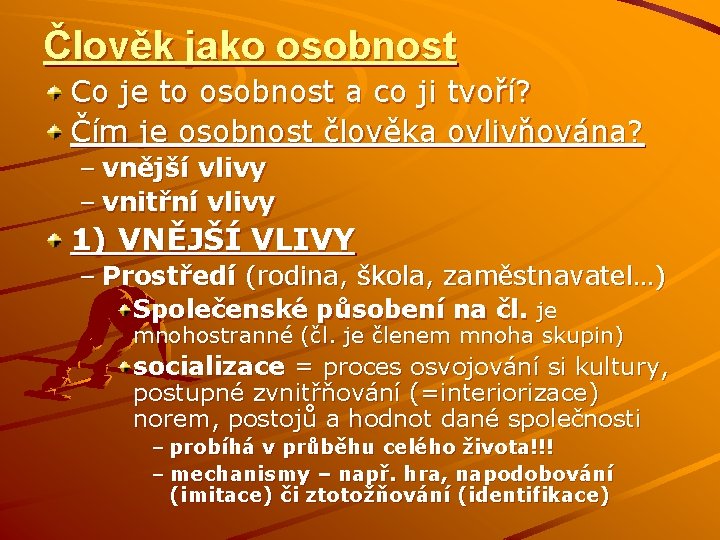 Člověk jako osobnost

Co je to osobnost a co ji tvoří?

Čím je osobnost člověka ovlivňována?

– vnější vlivy

– vnitřní vlivy

1) VNĚJŠÍ VLIVY

– Prostředí (rodina, škola, zaměstnavatel…)

Společenské působení na čl. je mnohostranné (čl. je členem mnoha skupin)

socializace = proces osvojování si kultury, postupné zvnitřňování (=interiorizace) norem, postojů a hodnot dané společnosti

– probíhá v průběhu celého života!!!

– mechanismy – např. hra, napodobování (imitace) či ztotožňování (identifikace)